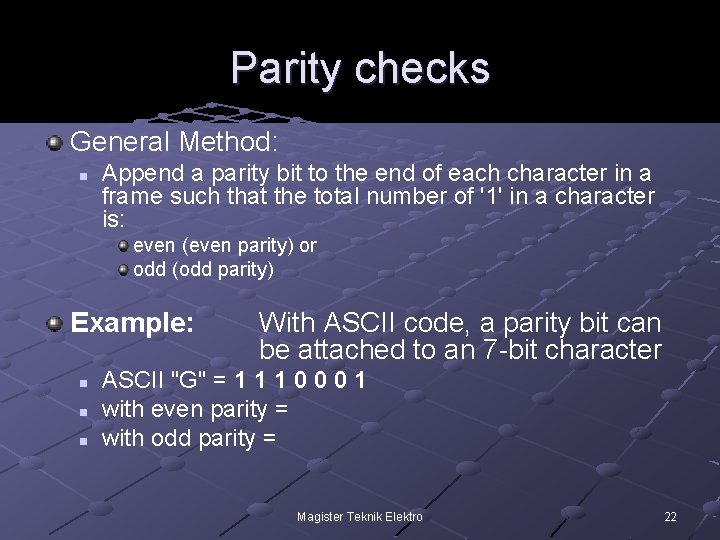 Parity checks

General Method:

Append a parity bit to the end of each character in a frame such that the total number of '1' in a character is:

even (even parity) or

odd (odd parity)

Example: With ASCII code, a parity bit can be attached to an 7-bit character

ASCII "G" = 1 1 1 0 0 0 1

with even parity =

with odd parity =

Magister Teknik Elektro

22